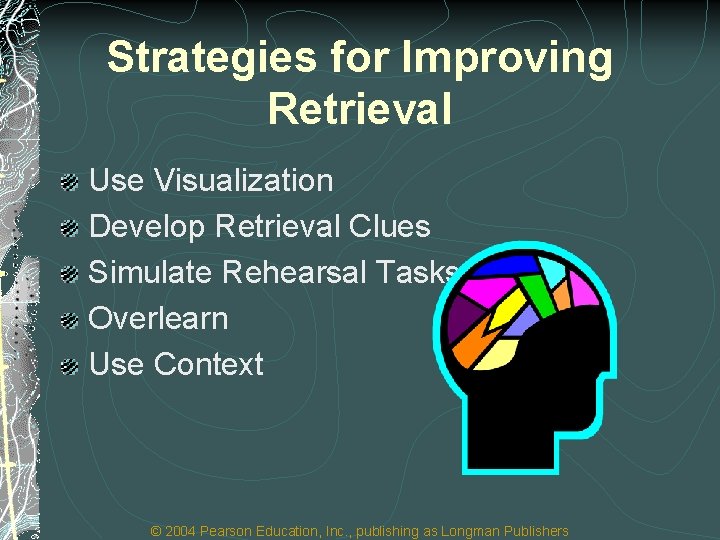 Strategies for Improving Retrieval

Use Visualization
Develop Retrieval Clues
Simulate Rehearsal Tasks
Overlearn
Use Context

© 2004 Pearson Education, Inc., publishing as Longman Publishers